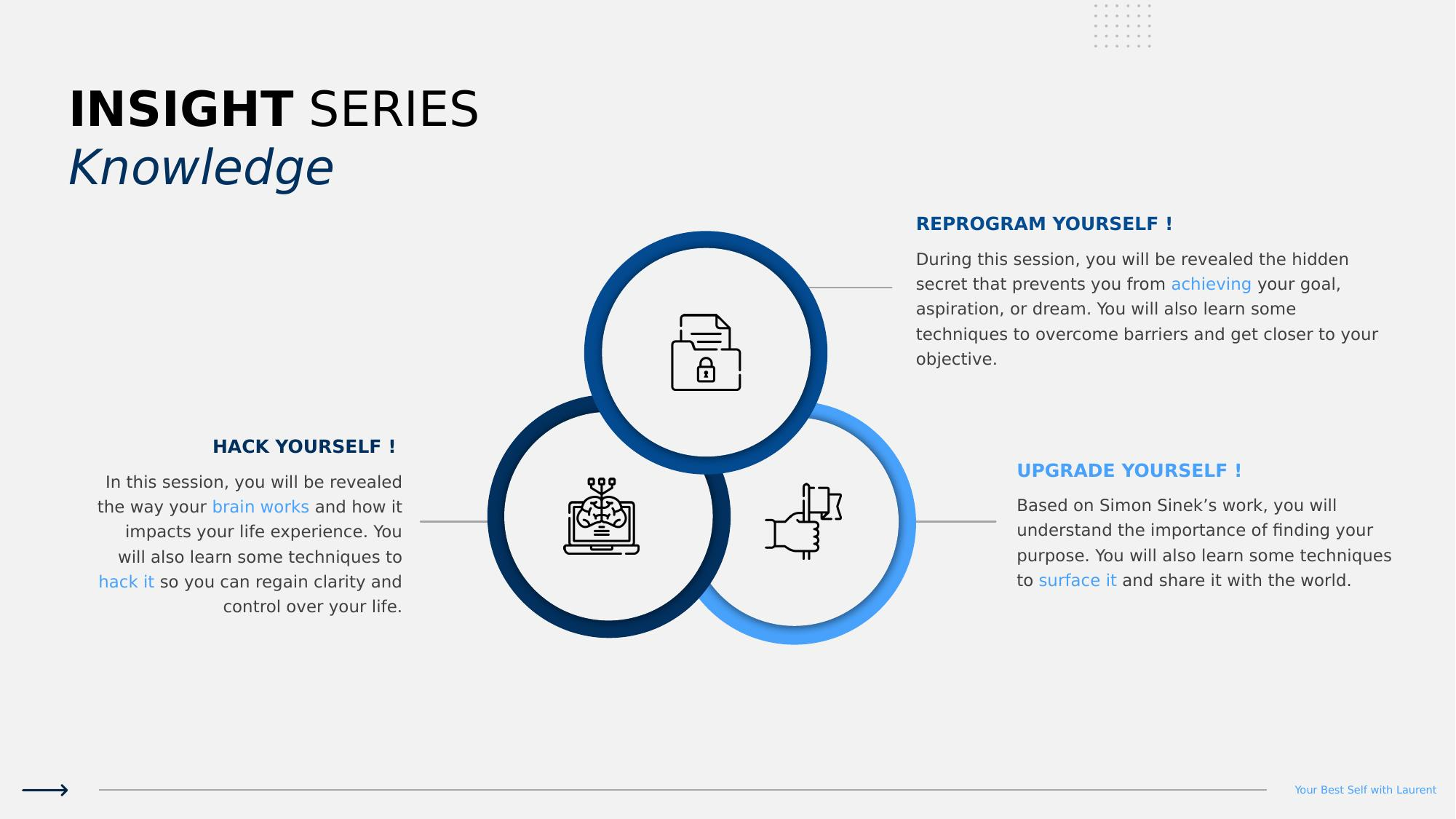 INSIGHT SERIES
Knowledge

REPROGRAM YOURSELF !

During this session, you will be revealed the hidden secret that prevents you from achieving your goal, aspiration, or dream. You will also learn some techniques to overcome barriers and get closer to your objective.

HACK YOURSELF !

In this session, you will be revealed the way your brain works and how it impacts your life experience. You will also learn some techniques to hack it so you can regain clarity and control over your life.

UPGRADE YOURSELF !

Based on Simon Sinek’s work, you will understand the importance of finding your purpose. You will also learn some techniques to surface it and share it with the world.

Your Best Self with Laurent